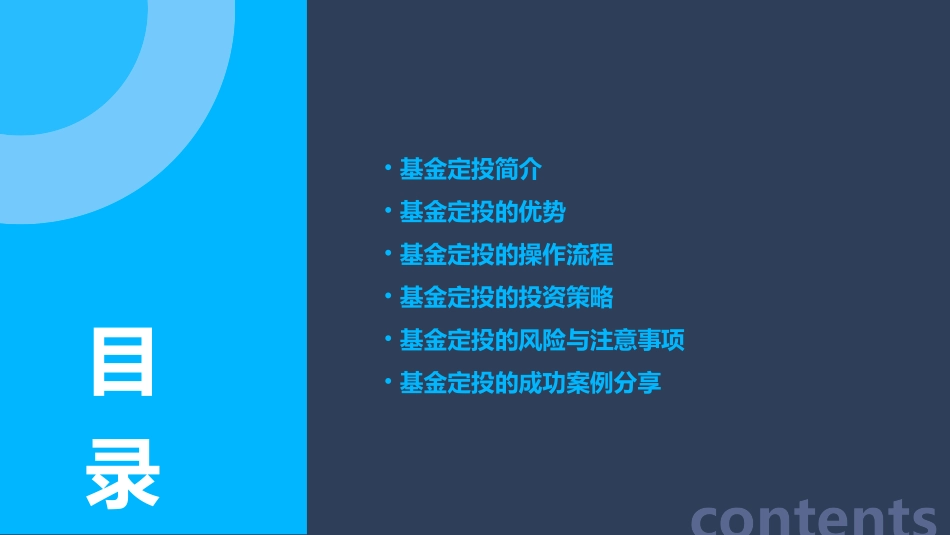 目录

• 基金定投简介
• 基金定投的优势
• 基金定投的操作流程
• 基金定投的投资策略
• 基金定投的风险与注意事项
• 基金定投的成功案例分享

contents